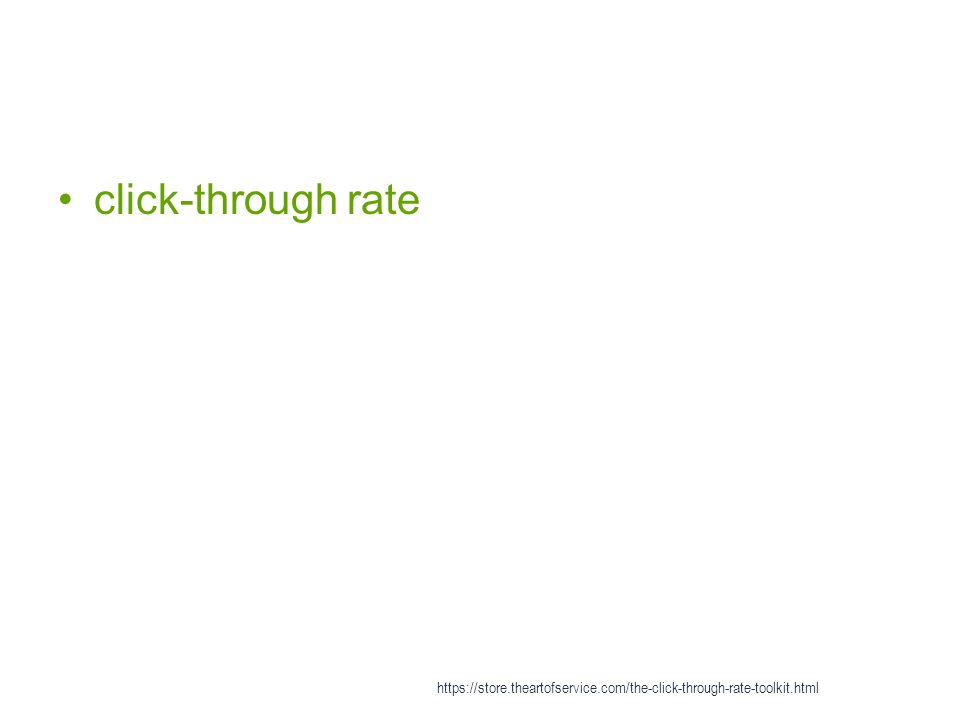 • click-through rate

https://store.theartofservice.com/the-click-through-rate-toolkit.html